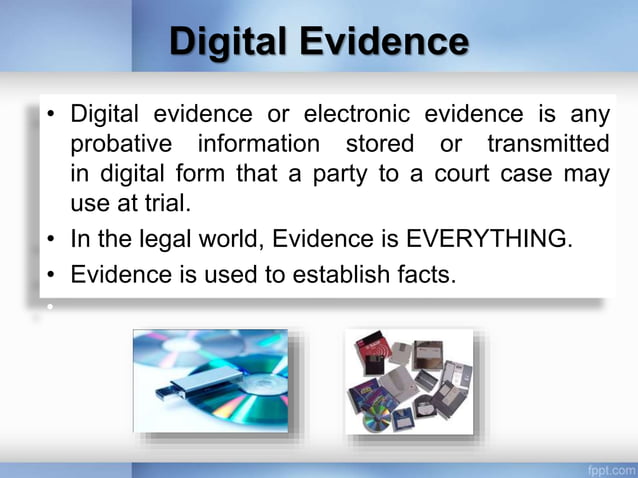 Digital Evidence

• Digital evidence or electronic evidence is any probative information stored or transmitted in digital form that a party to a court case may use at trial.
• In the legal world, Evidence is EVERYTHING.
• Evidence is used to establish facts.
•

fppt.com